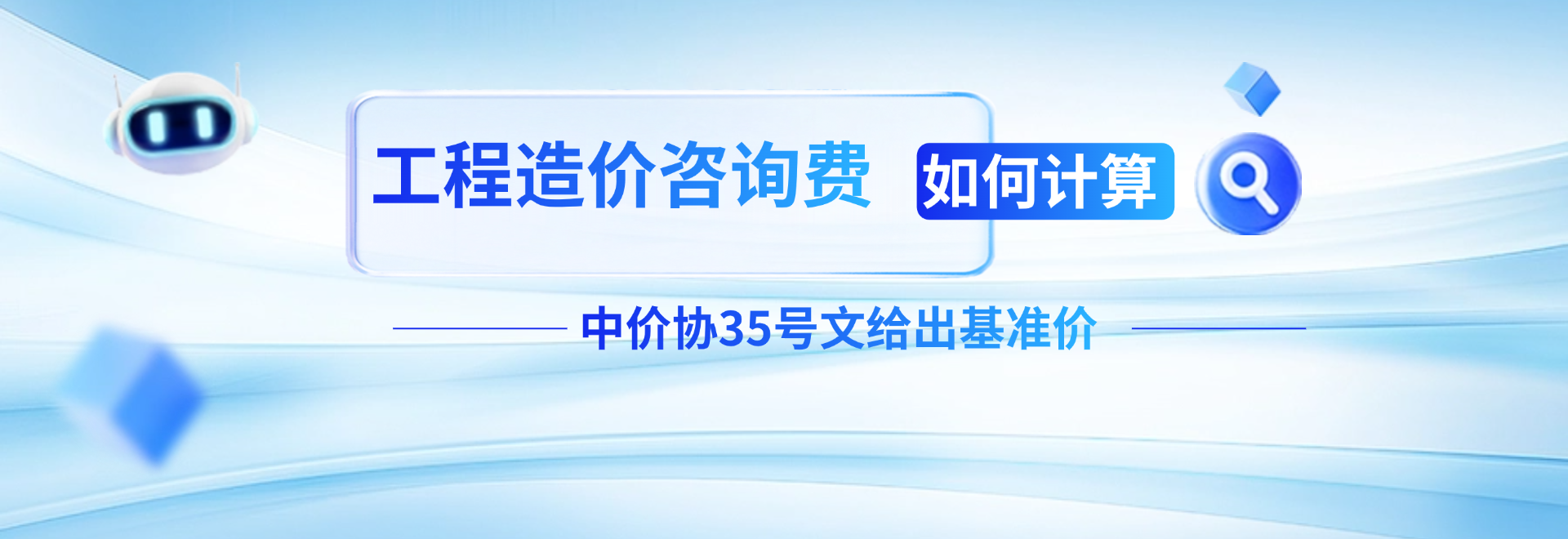 工程造价咨询费 如何计算

中价协35号文给出基准价